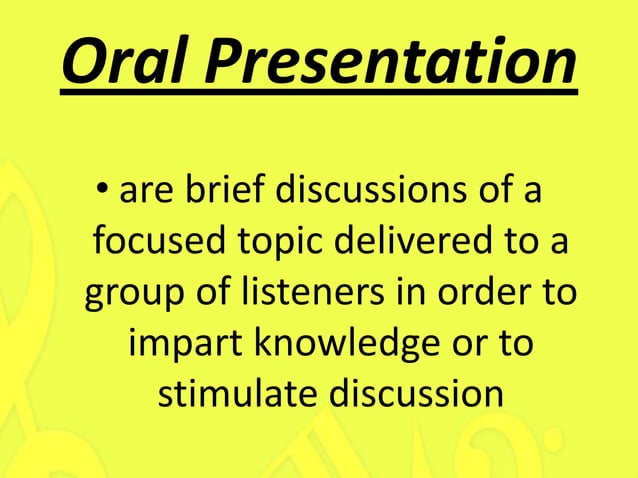 Oral Presentation

• are brief discussions of a focused topic delivered to a group of listeners in order to impart knowledge or to stimulate discussion